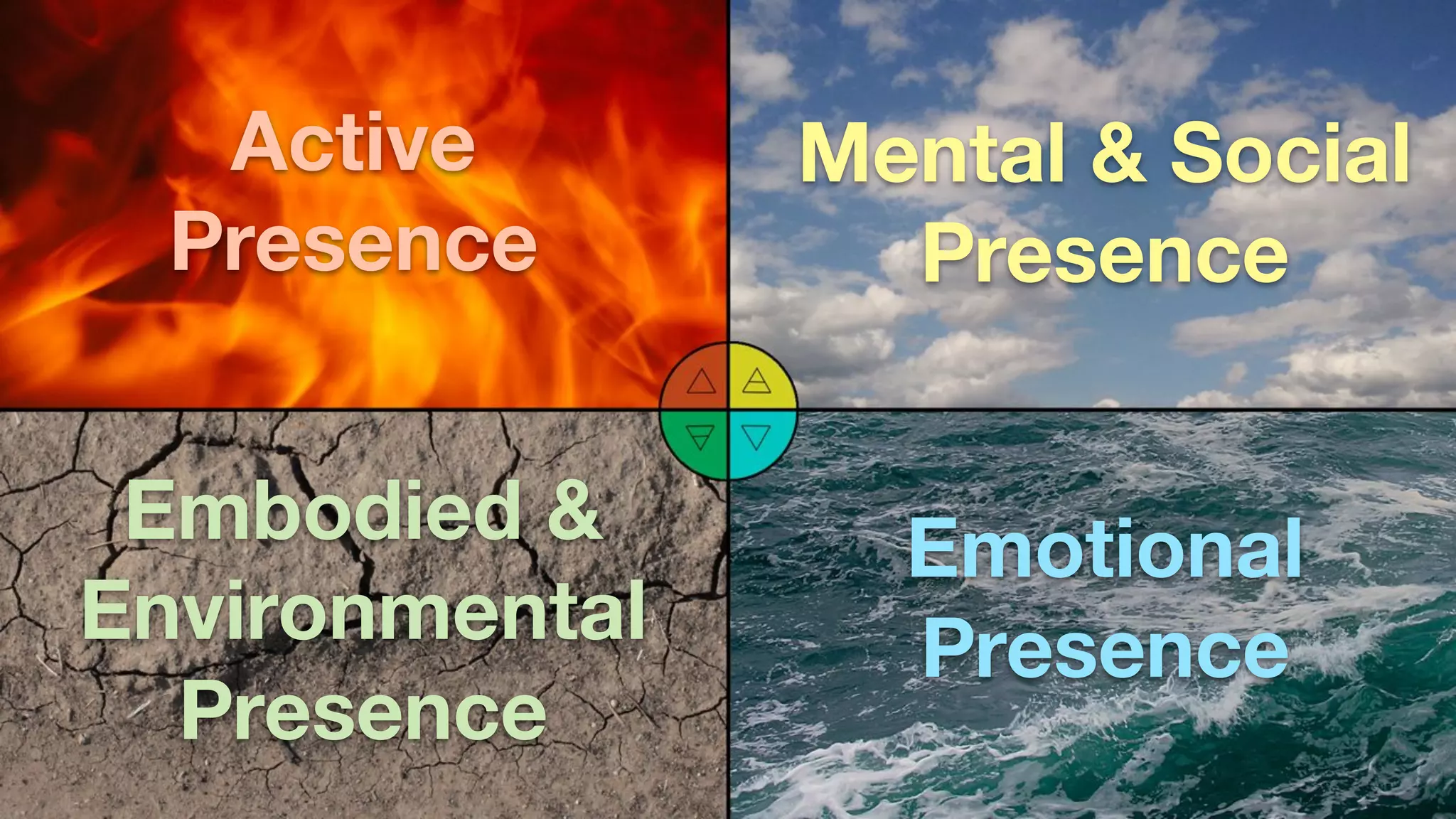 Active Presence

Mental & Social Presence

Embodied & Environmental Presence

Emotional Presence